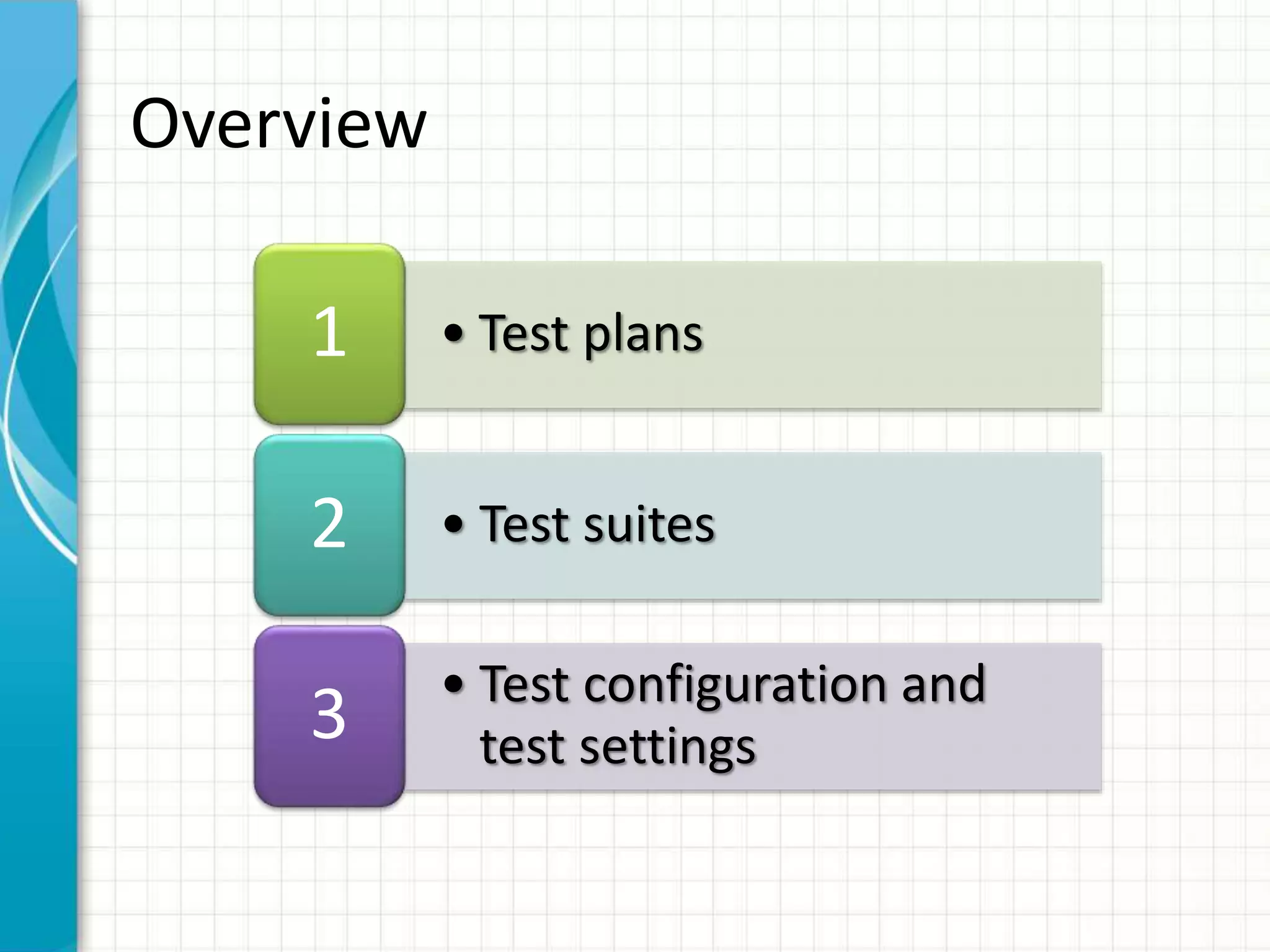 Overview

1

• Test plans

2

• Test suites

3

• Test configuration and test settings